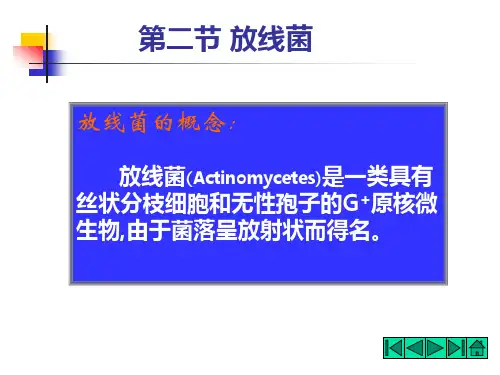 第二节 放线菌

放线菌的概念:

放线菌(Actinomycetes)是一类具有丝状分枝细胞和无性孢子的$G^+$原核微生物,由于菌落呈放射状而得名。